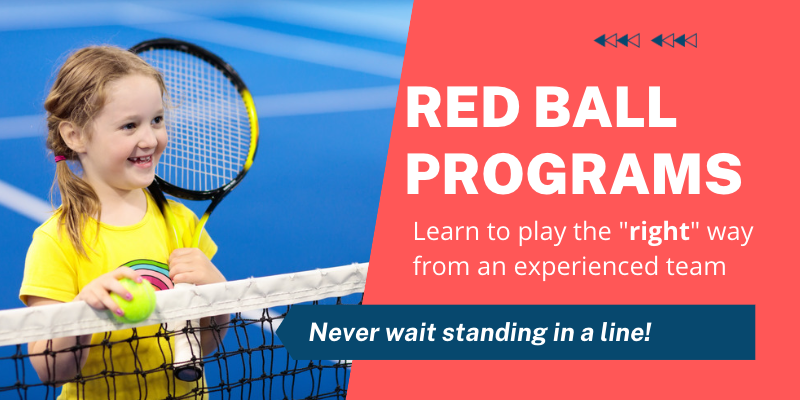 RED BALL PROGRAMS

Learn to play the "right" way from an experienced team

Never wait standing in a line!